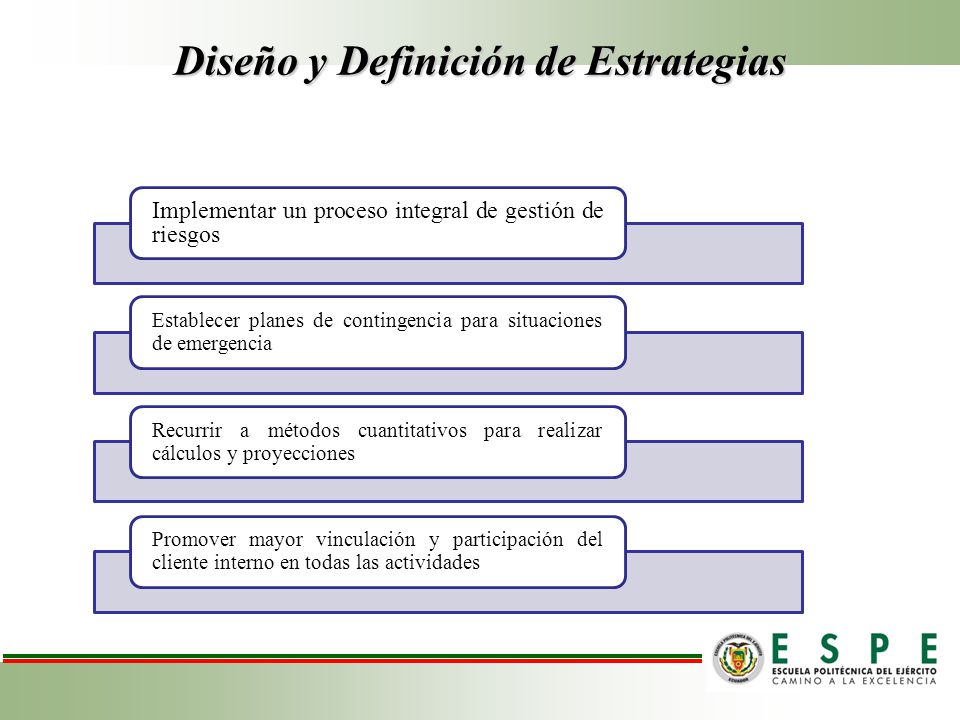 Diseño y Definición de Estrategias

Implementar un proceso integral de gestión de riesgos

Establecer planes de contingencia para situaciones de emergencia

Recurrir a métodos cuantitativos para realizar cálculos y proyecciones

Promover mayor vinculación y participación del cliente interno en todas las actividades

ESPE
ESCUELA POLITÉCNICA DEL EJÉRCITO
CAMINO A LA EXCELENCIA